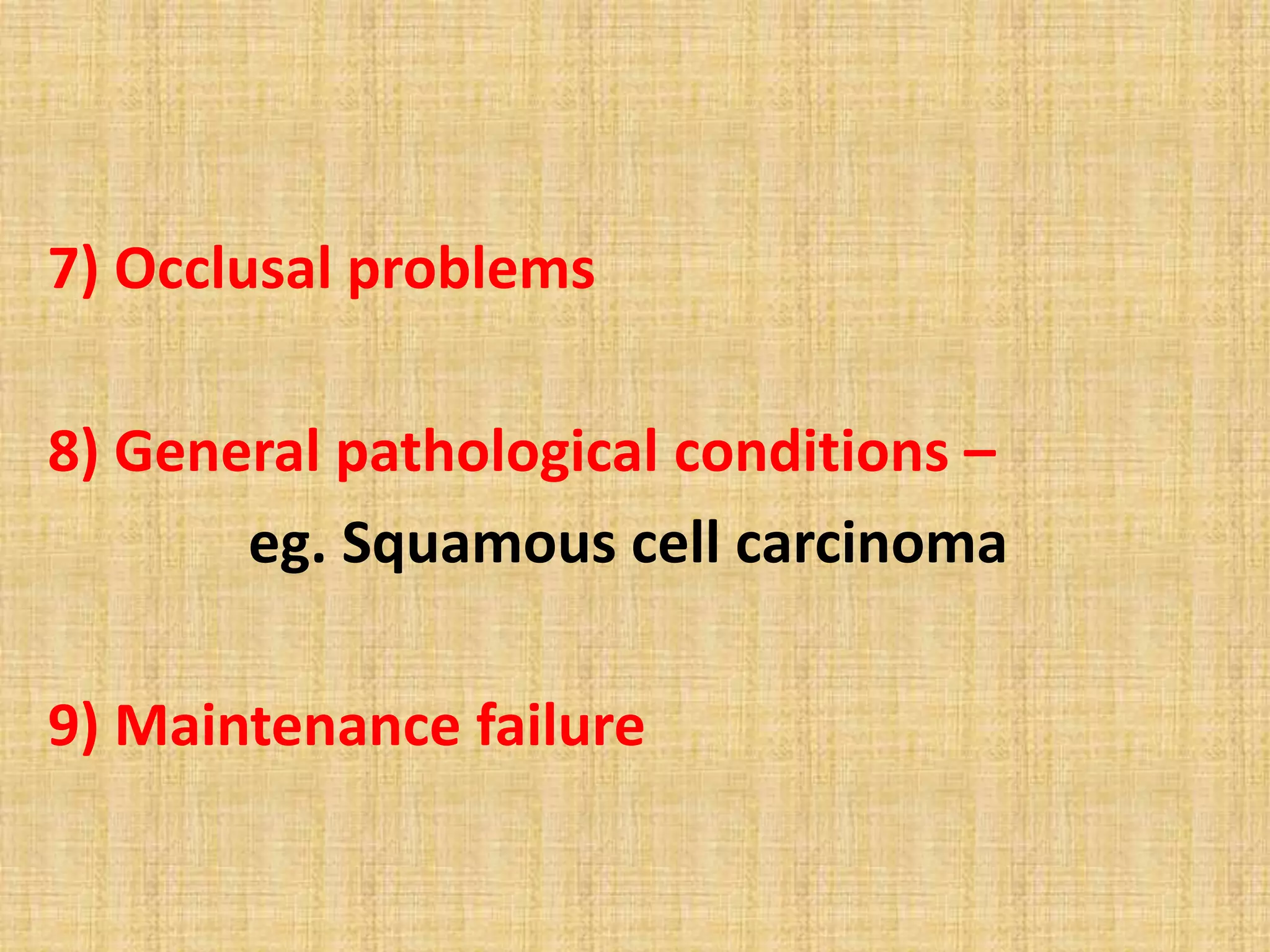 7) Occlusal problems

8) General pathological conditions –
eg. Squamous cell carcinoma

9) Maintenance failure